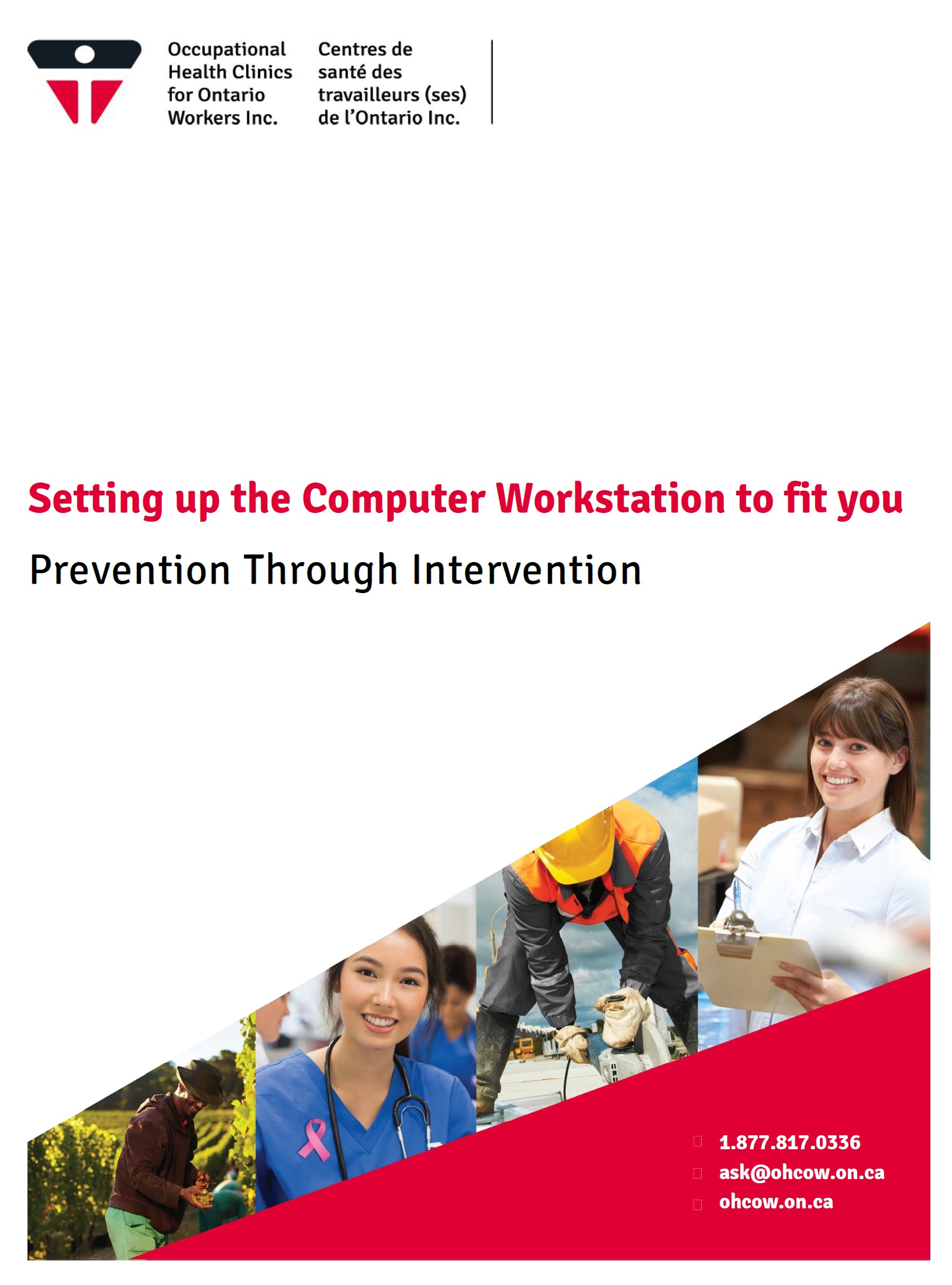 Occupational Health Clinics for Ontario Workers Inc.

Centres de santé des travailleurs (ses) de l'Ontario Inc.

Setting up the Computer Workstation to fit you

Prevention Through Intervention

1.877.817.0336
ask@ohcow.on.ca
ohcow.on.ca